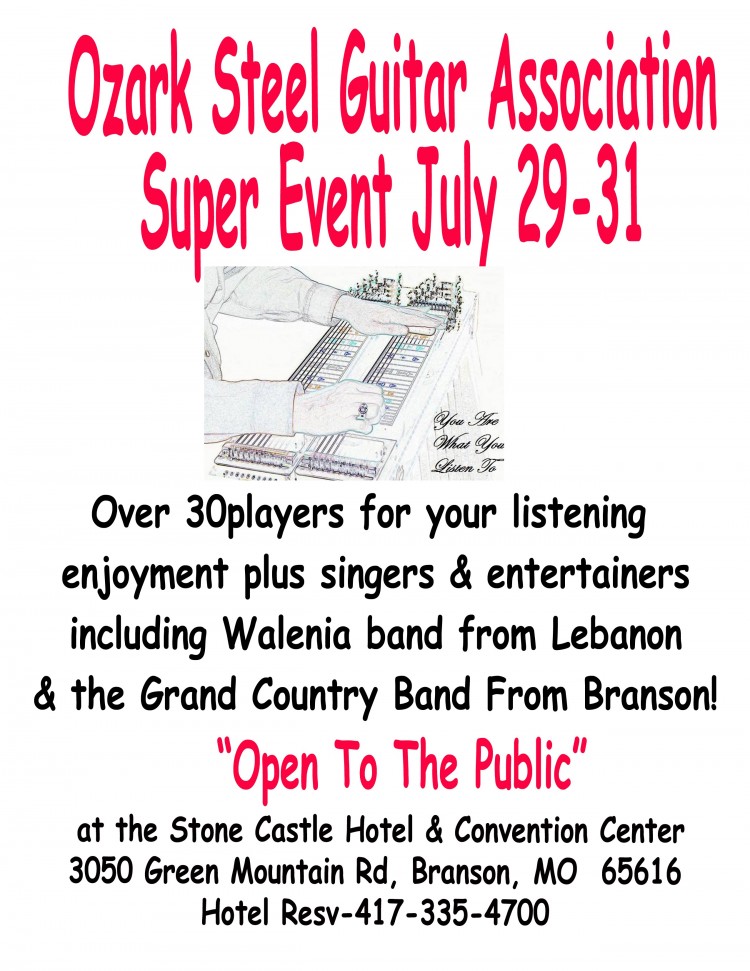 Ozark Steel Guitar Association
Super Event July 29-31

You Are What You Listen To

Over 30players for your listening enjoyment plus singers & entertainers including Walenia band from Lebanon & the Grand Country Band From Branson!

"Open To The Public"

at the Stone Castle Hotel & Convention Center
3050 Green Mountain Rd, Branson, MO 65616
Hotel Resv-417-335-4700